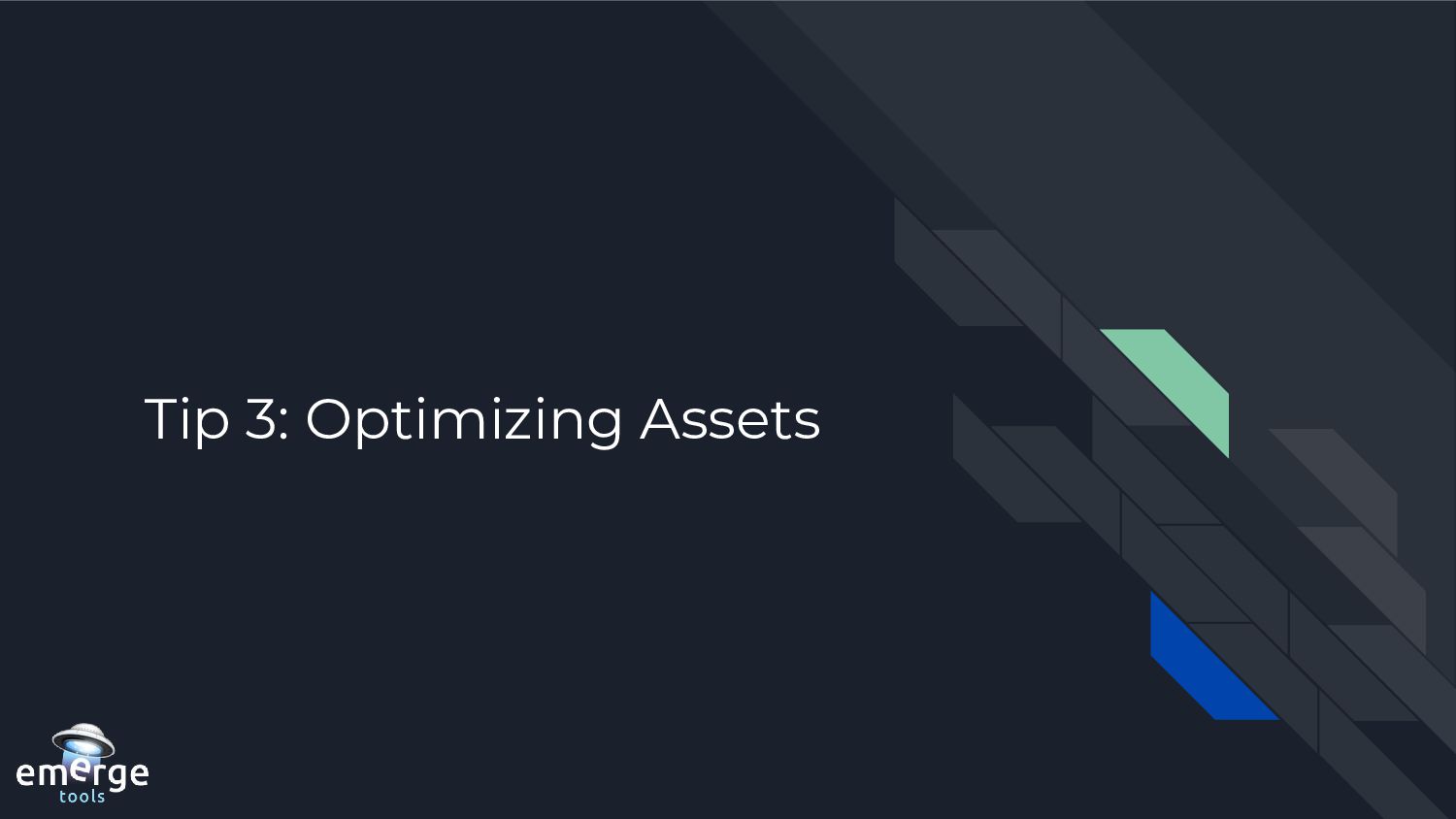 Tip 3: Optimizing Assets

emerge
tools